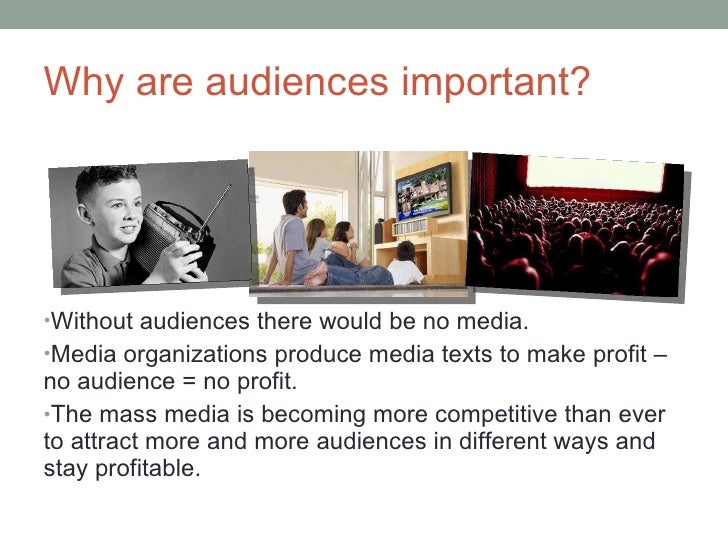 Why are audiences important?

•Without audiences there would be no media.

•Media organizations produce media texts to make profit – no audience = no profit.

•The mass media is becoming more competitive than ever to attract more and more audiences in different ways and stay profitable.